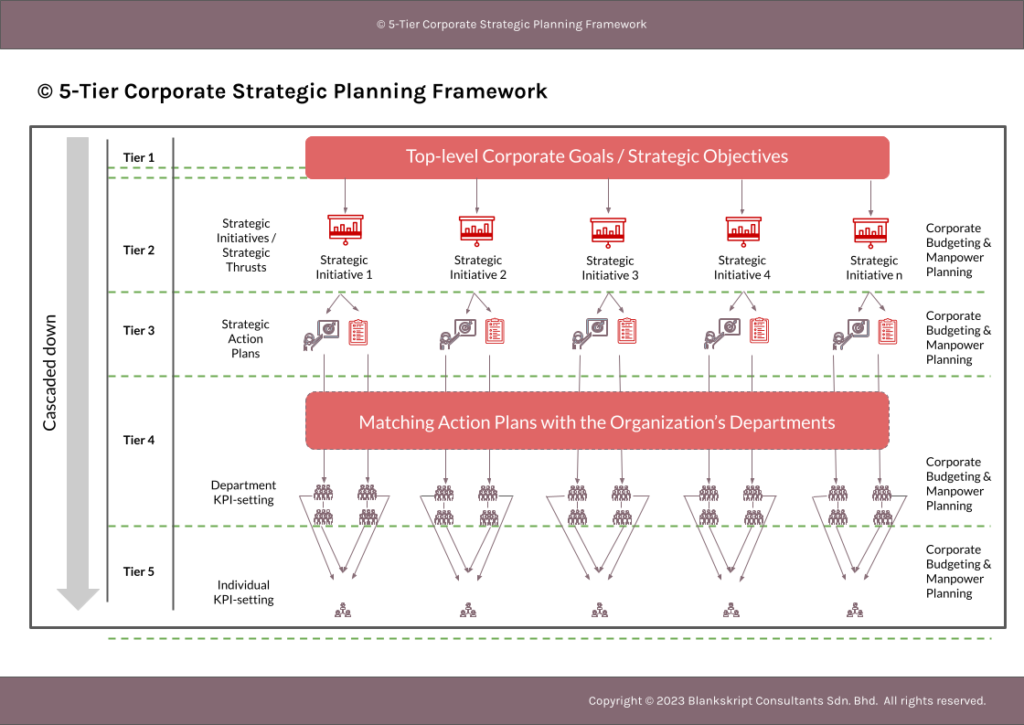 © 5-Tier Corporate Strategic Planning Framework

© 5-Tier Corporate Strategic Planning Framework

Cascaded down

Tier 1

Top-level Corporate Goals / Strategic Objectives

Tier 2

Strategic Initiatives / Strategic Thrusts

Strategic Initiative 1

Strategic Initiative 2

Strategic Initiative 3

Strategic Initiative 4

Strategic Initiative n

Corporate Budgeting & Manpower Planning

Tier 3

Strategic Action Plans

Corporate Budgeting & Manpower Planning

Tier 4

Matching Action Plans with the Organization's Departments

Department KPI-setting

Corporate Budgeting & Manpower Planning

Tier 5

Individual KPI-setting

Corporate Budgeting & Manpower Planning

Copyright © 2023 Blankskript Consultants Sdn. Bhd. All rights reserved.